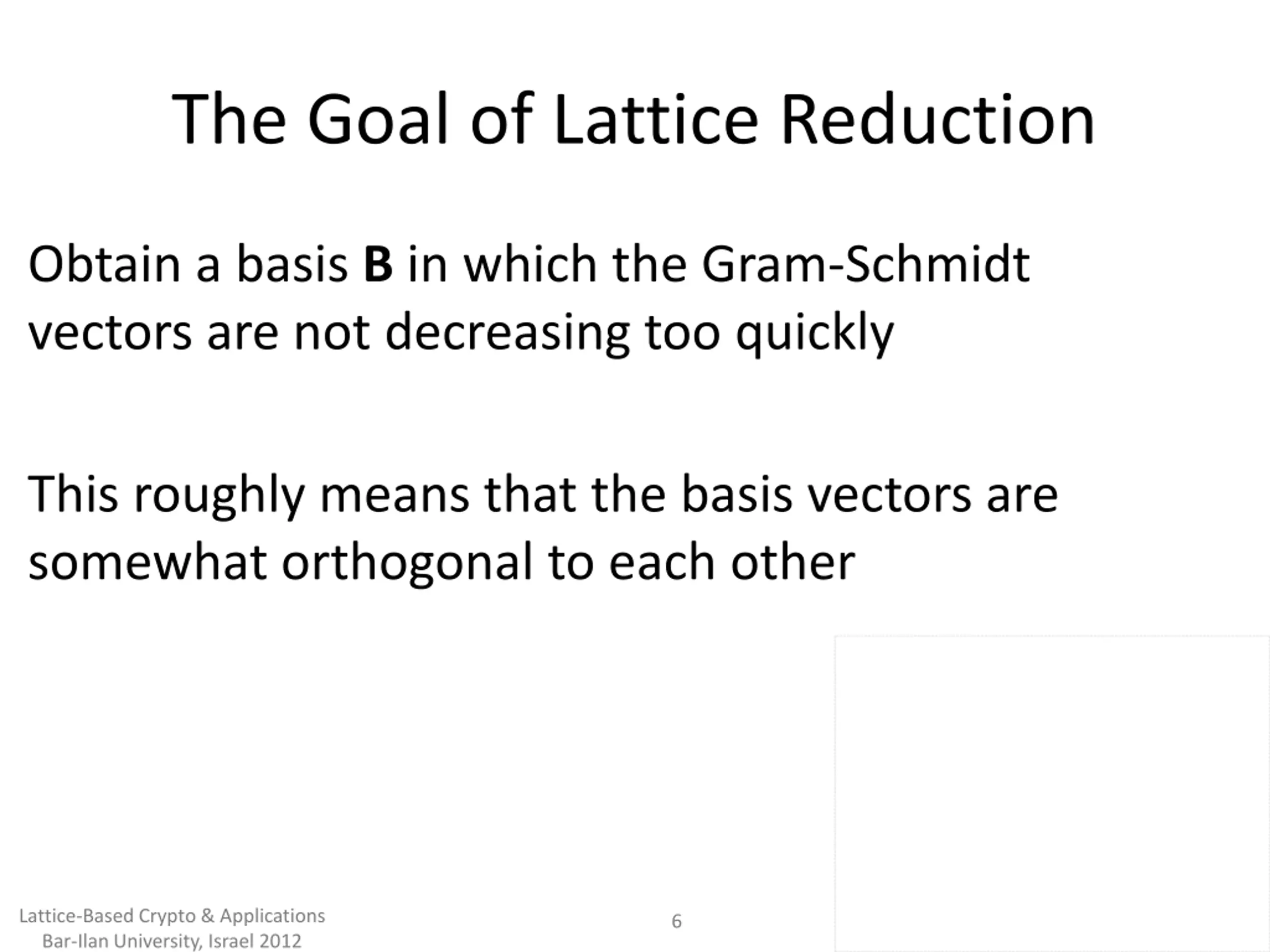 The Goal of Lattice Reduction

Obtain a basis **B** in which the Gram-Schmidt vectors are not decreasing too quickly

This roughly means that the basis vectors are somewhat orthogonal to each other

Lattice-Based Crypto & Applications
Bar-Ilan University, Israel 2012

6